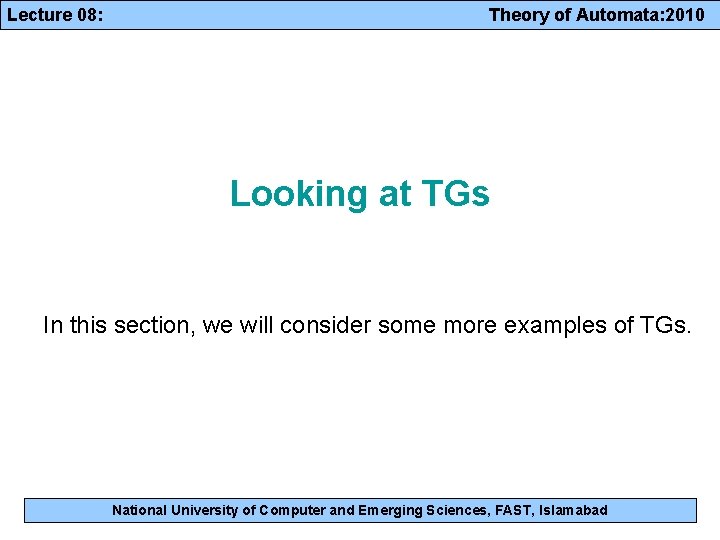 Lecture 08:

Theory of Automata:2010

Looking at TGs

In this section, we will consider some more examples of TGs.

National University of Computer and Emerging Sciences, FAST, Islamabad